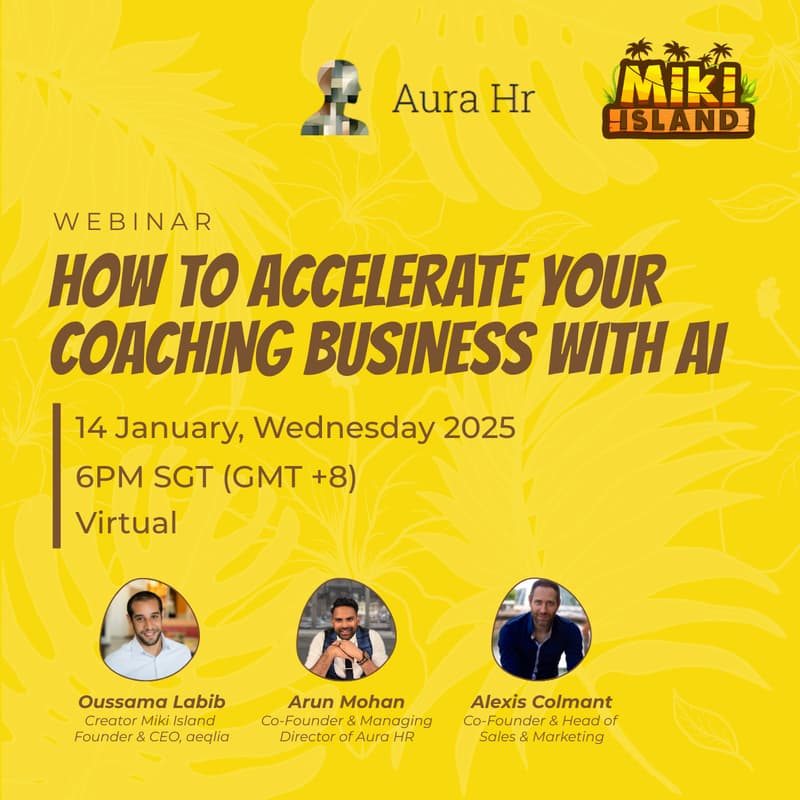 Aura Hr

MIKI ISLAND

WEBINAR

HOW TO ACCELERATE YOUR COACHING BUSINESS WITH AI

14 January, Wednesday 2025

6PM SGT (GMT +8)

Virtual

Oussama Labib
Creator Miki Island
Founder & CEO, aeqlia

Arun Mohan
Co-Founder & Managing Director of Aura HR

Alexis Colmant
Co-Founder & Head of Sales & Marketing